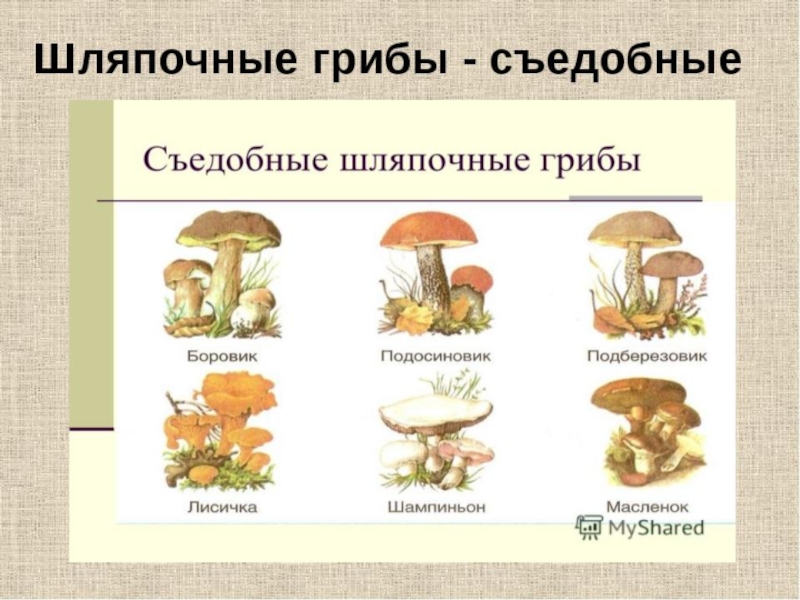 Шляпочные грибы - съедобные

Съедобные шляпочные грибы

Боровик

Подосиновик

Подберезовик

Лисичка

Шампиньон

Масленок

MyShared